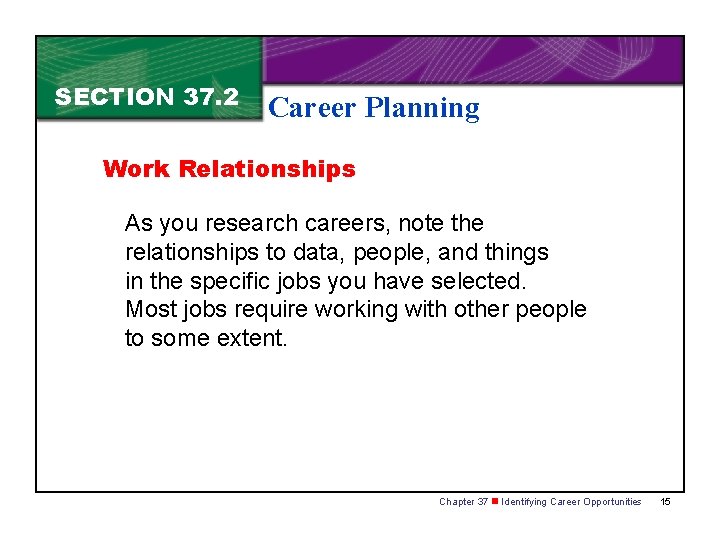 SECTION 37.2 Career Planning

Work Relationships

As you research careers, note the relationships to data, people, and things in the specific jobs you have selected. Most jobs require working with other people to some extent.

Chapter 37 ■ Identifying Career Opportunities 15